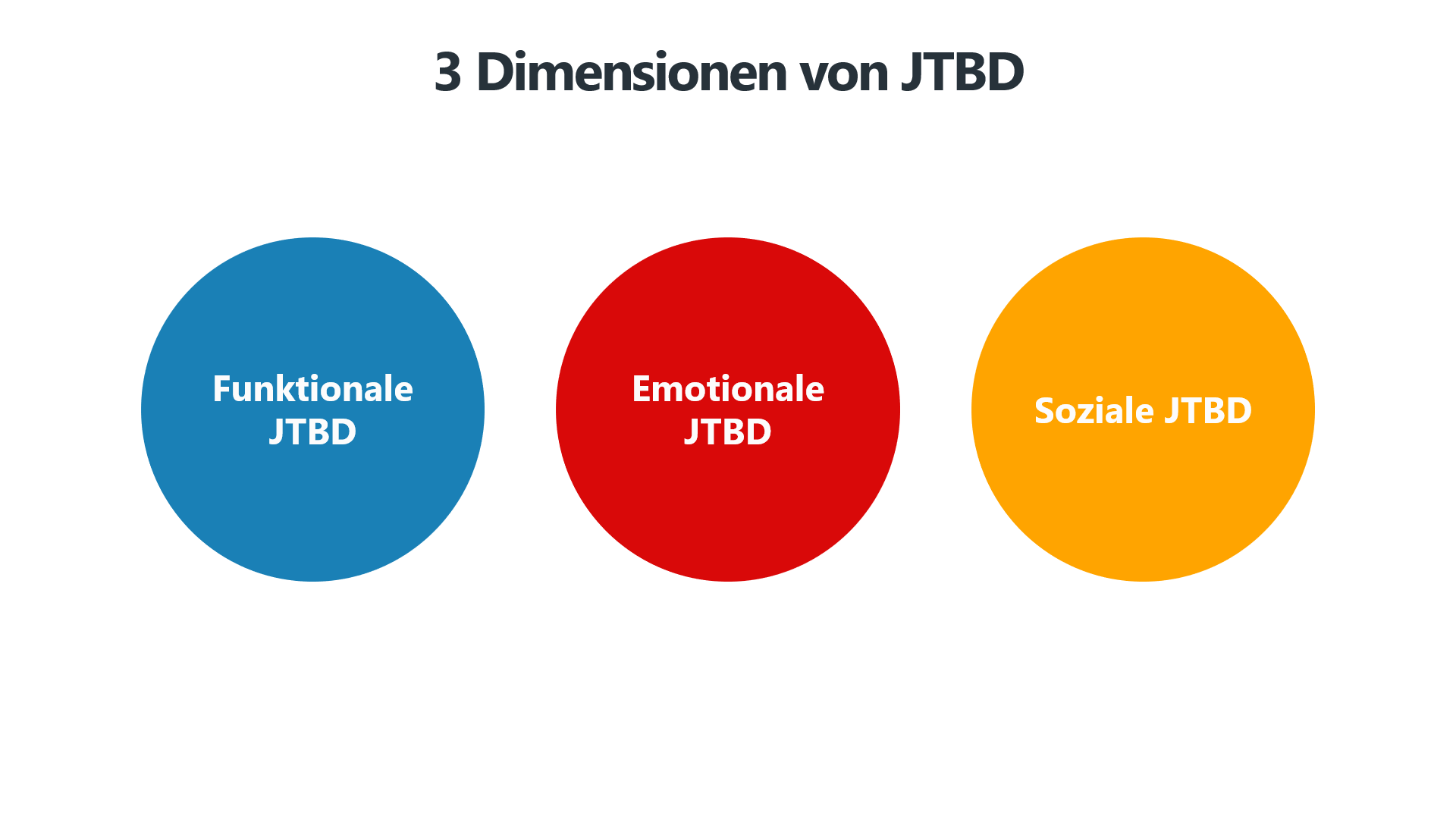 3 Dimensionen von JTBD

Funktionale JTBD

Emotionale JTBD

Soziale JTBD